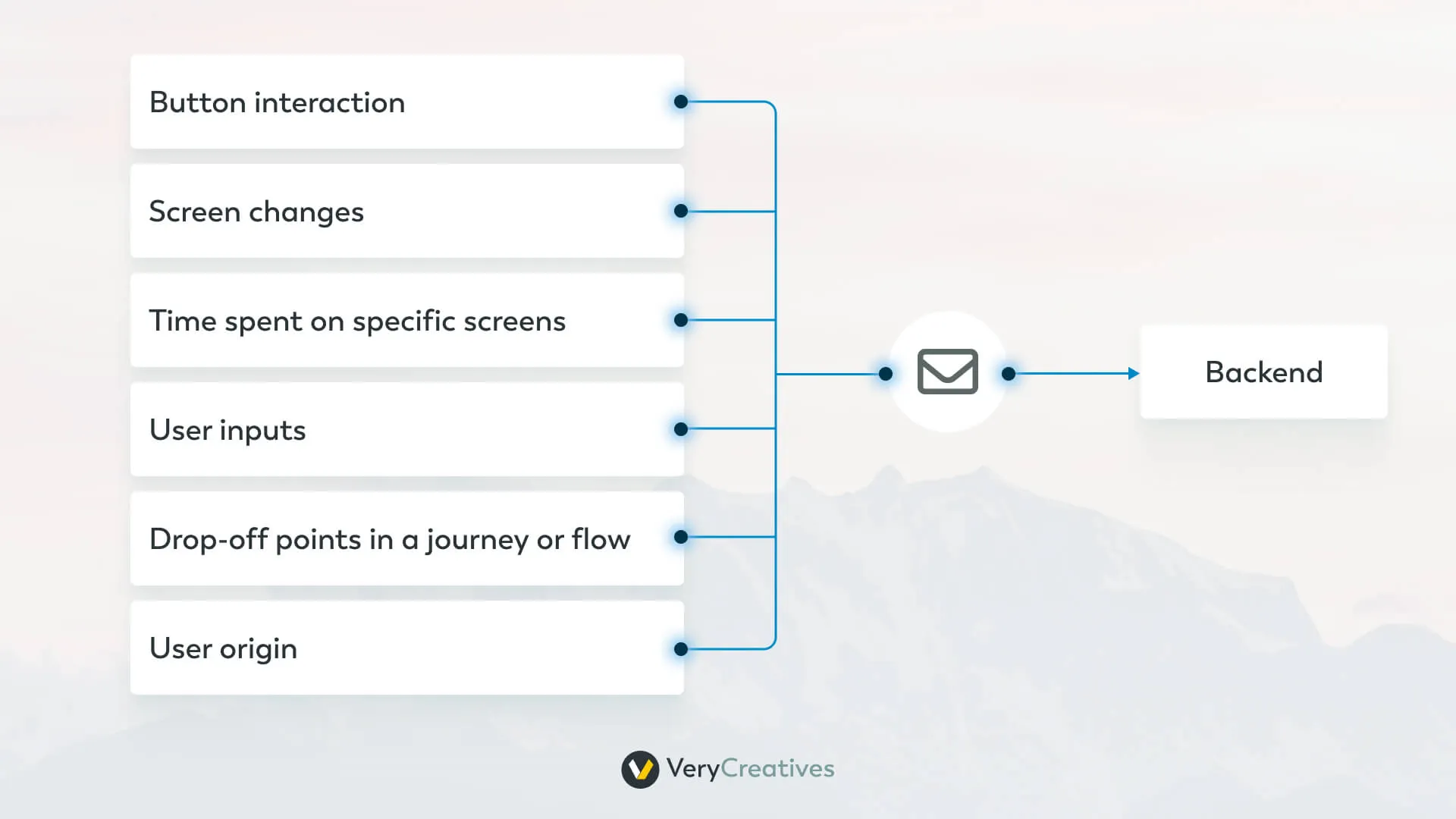 Button interaction

Screen changes

Time spent on specific screens

User inputs

Drop-off points in a journey or flow

User origin

Backend

VeryCreatives